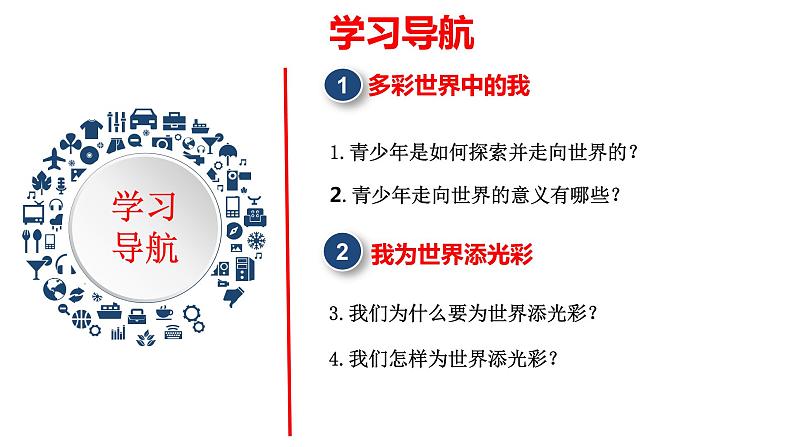 学习导航

学习导航

1 多彩世界中的我

1. 青少年是如何探索并走向世界的？

2. 青少年走向世界的意义有哪些？

2 我为世界添光彩

3. 我们为什么要为世界添光彩？

4. 我们怎样为世界添光彩？